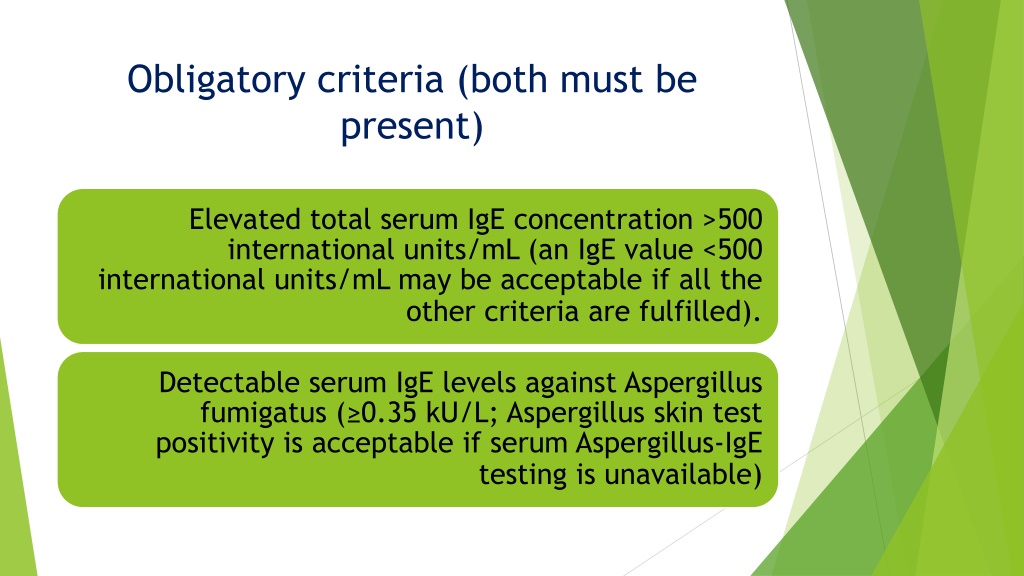 Obligatory criteria (both must be present)

Elevated total serum IgE concentration >500 international units/mL (an IgE value <500 international units/mL may be acceptable if all the other criteria are fulfilled).

Detectable serum IgE levels against Aspergillus fumigatus (≥0.35 kU/L; Aspergillus skin test positivity is acceptable if serum Aspergillus-IgE testing is unavailable)